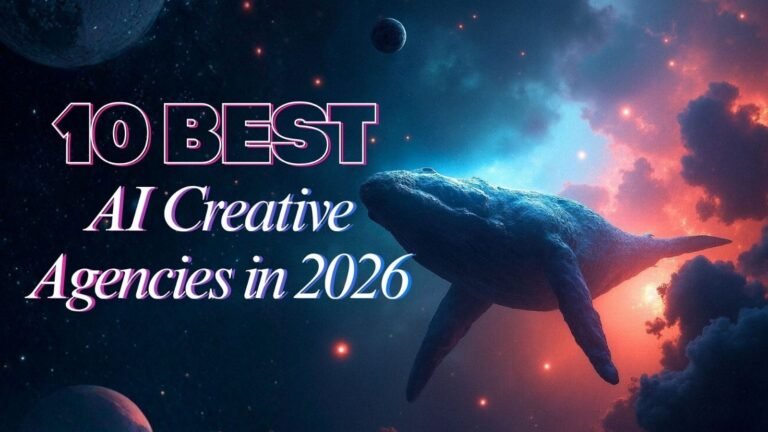 10 BEST
AI Creative
Agencies in 2026